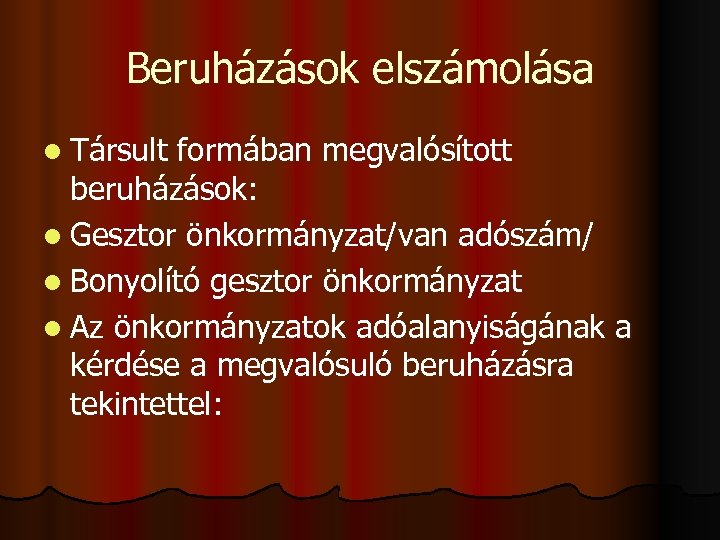 Beruházások elszámolása

- Társult formában megvalósított beruházások:
- Gesztor önkormányzat/van adószám/
- Bonyolító gesztor önkormányzat
- Az önkormányzatok adóalanyiságának a kérdése a megvalósuló beruházásra tekintettel: